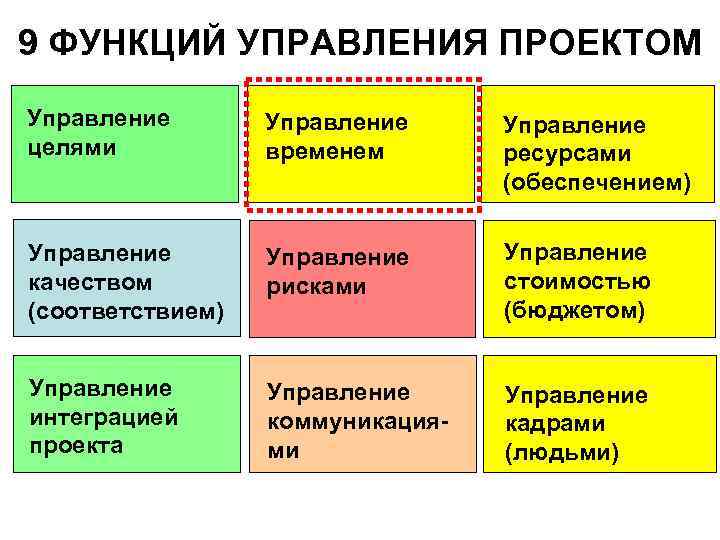 9 ФУНКЦИЙ УПРАВЛЕНИЯ ПРОЕКТОМ

Управление целями

Управление временем

Управление ресурсами (обеспечением)

Управление качеством (соответствием)

Управление рисками

Управление стоимостью (бюджетом)

Управление интеграцией проекта

Управление коммуникациями

Управление кадрами (людьми)